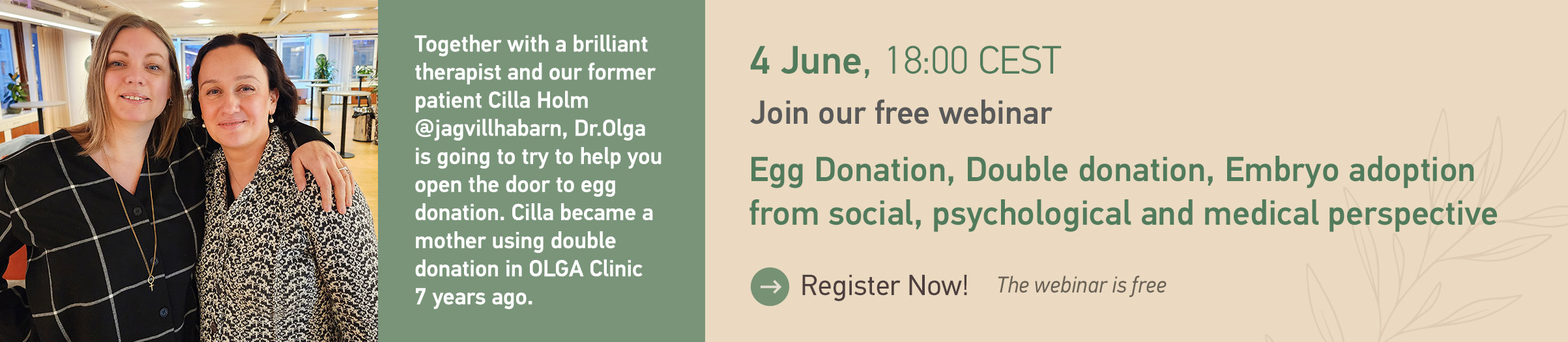 Together with a brilliant therapist and our former patient Cilla Holm @jagvillhabarn, Dr.Olga is going to try to help you open the door to egg donation. Cilla became a mother using double donation in OLGA Clinic 7 years ago.

4 June, 18:00 CEST

Join our free webinar

Egg Donation, Double donation, Embryo adoption from social, psychological and medical perspective

Register Now! The webinar is free